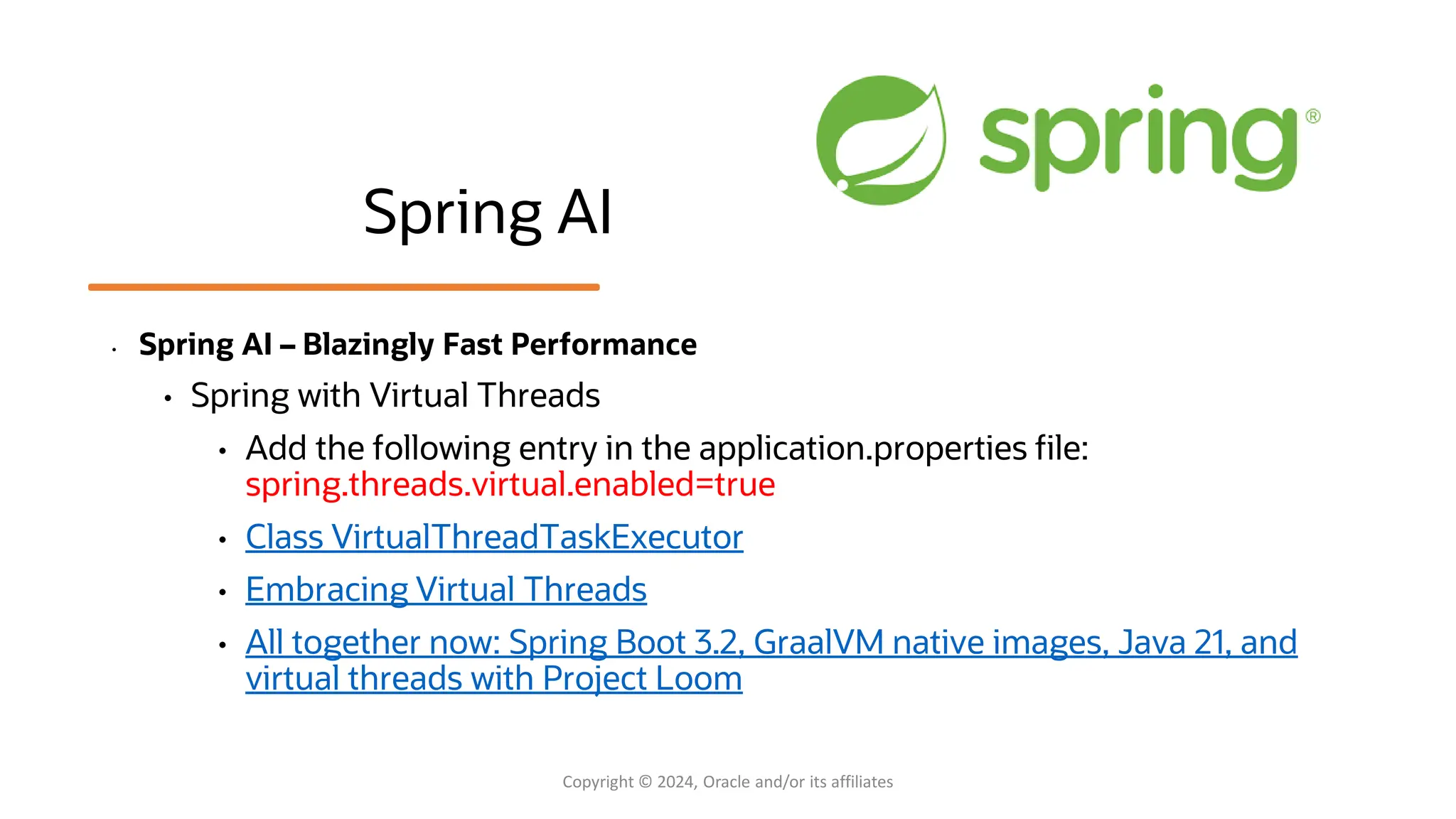 spring®

Spring AI

• **Spring AI – Blazingly Fast Performance**
  • Spring with Virtual Threads
    • Add the following entry in the application.properties file: spring.threads.virtual.enabled=true
    • Class VirtualThreadTaskExecutor
    • Embracing Virtual Threads
    • All together now: Spring Boot 3.2, GraalVM native images, Java 21, and virtual threads with Project Loom

Copyright © 2024, Oracle and/or its affiliates